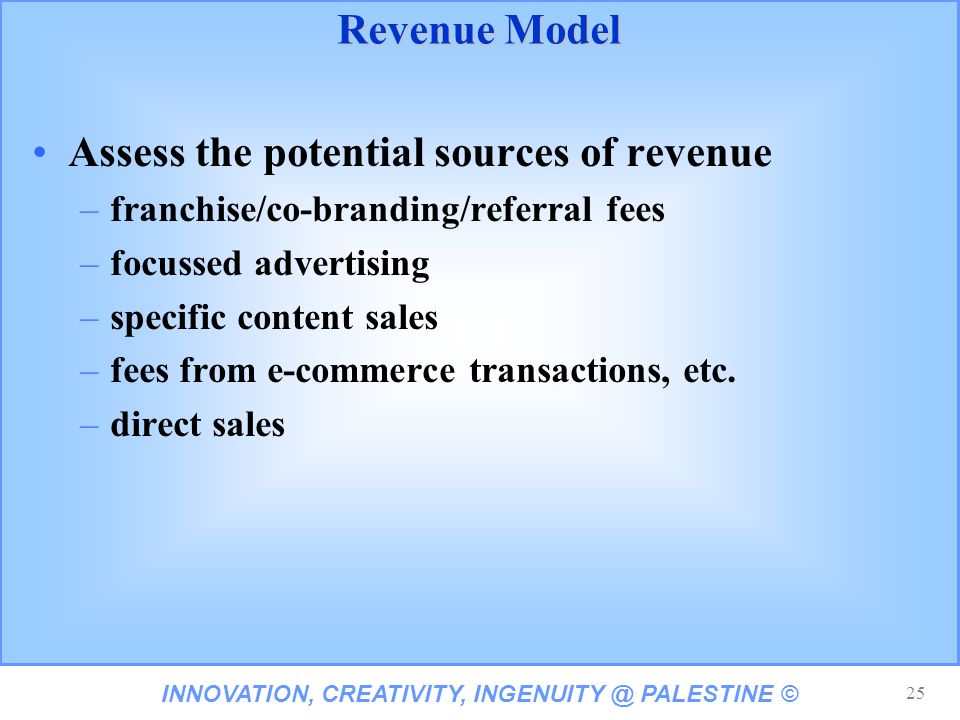 Revenue Model

• Assess the potential sources of revenue
– franchise/co-branding/referral fees
– focussed advertising
– specific content sales
– fees from e-commerce transactions, etc.
– direct sales

INNOVATION, CREATIVITY, INGENUITY @ PALESTINE ©

25